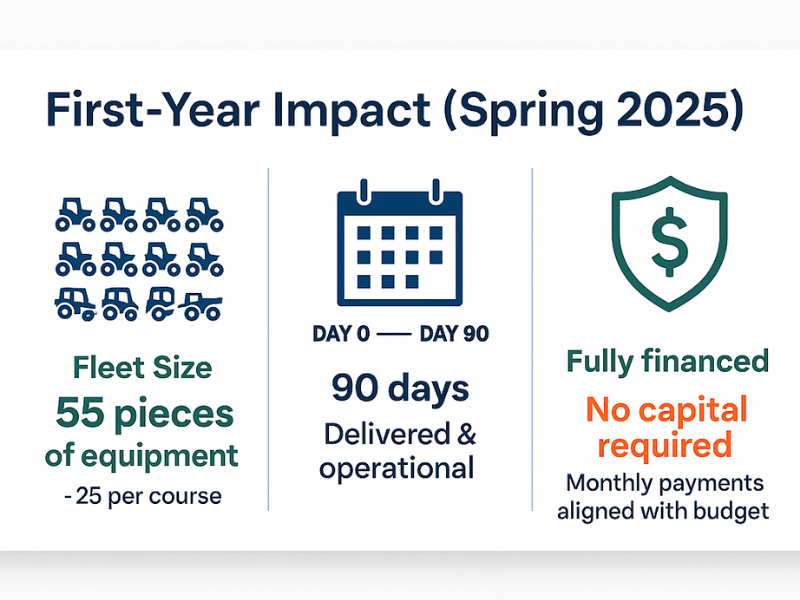 First-Year Impact (Spring 2025)

Fleet Size
55 pieces of equipment
- 25 per course

DAY 0 — DAY 90
90 days
Delivered & operational

$

Fully financed
No capital required
Monthly payments aligned with budget